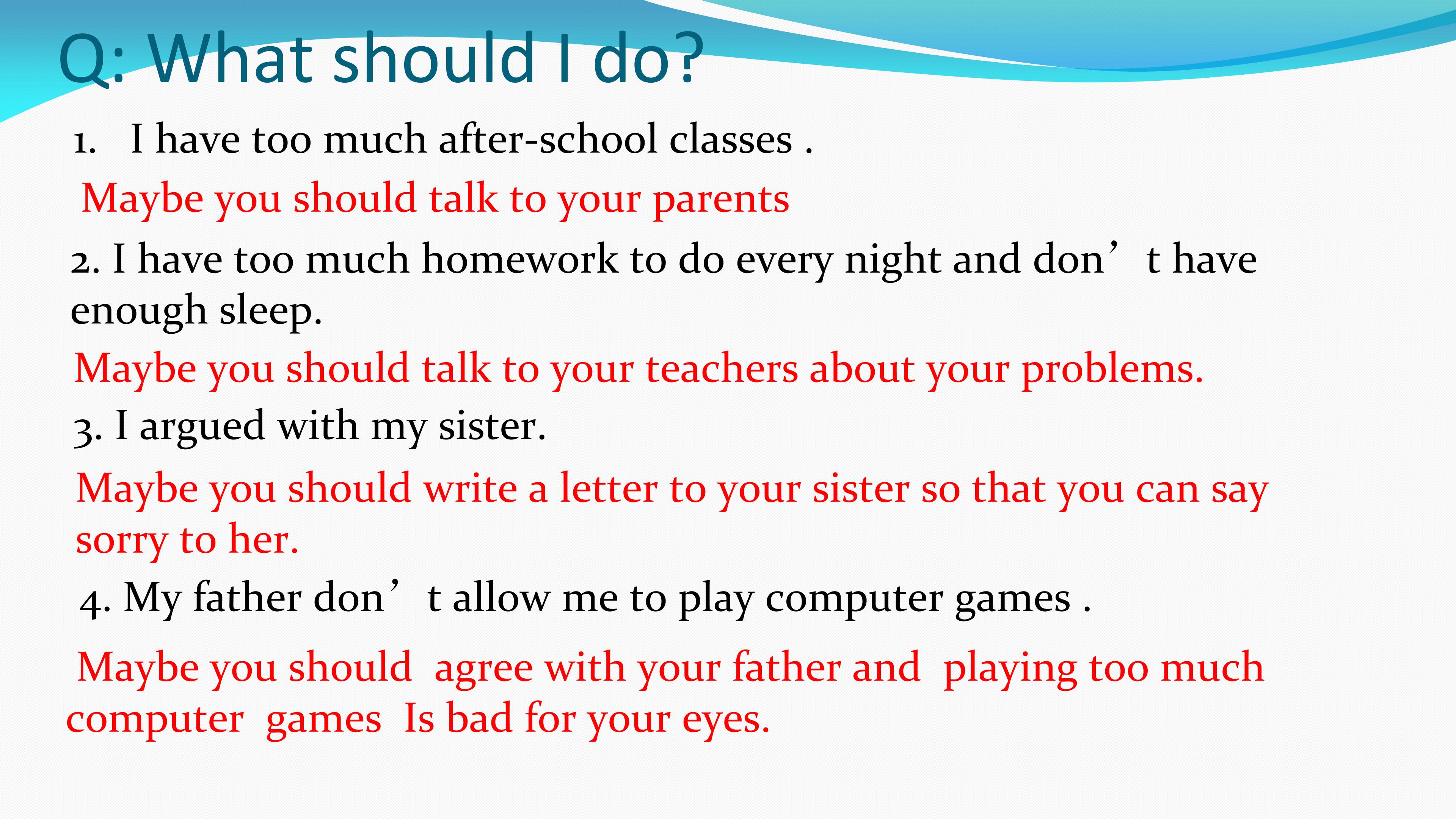 Q: What should I do?

1. I have too much after-school classes .

Maybe you should talk to your parents

2. I have too much homework to do every night and don’t have enough sleep.

Maybe you should talk to your teachers about your problems.

3. I argued with my sister.

Maybe you should write a letter to your sister so that you can say sorry to her.

4. My father don’t allow me to play computer games .

Maybe you should agree with your father and playing too much computer games Is bad for your eyes.